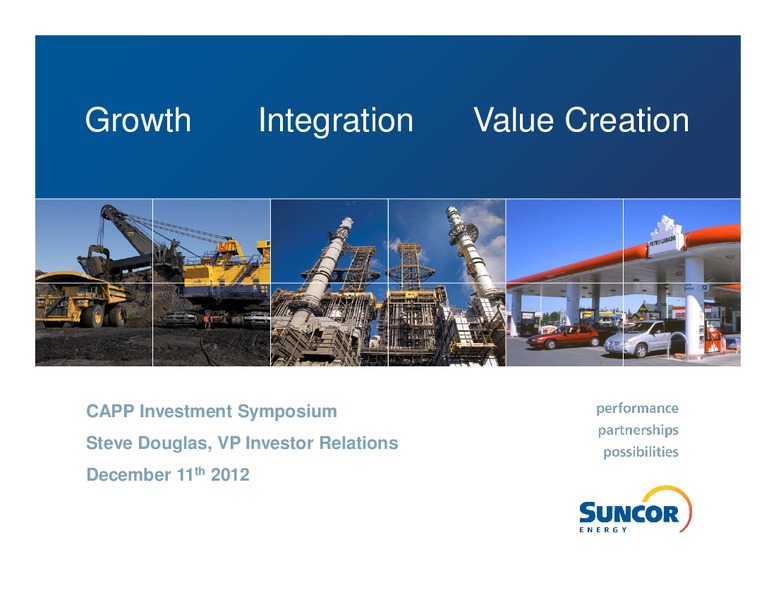 Growth Integration Value Creation

PETRO-CANADA

CAPP Investment Symposium

Steve Douglas, VP Investor Relations

December 11$^{th}$ 2012

performance
partnerships
possibilities

SUNCOR
ENERGY